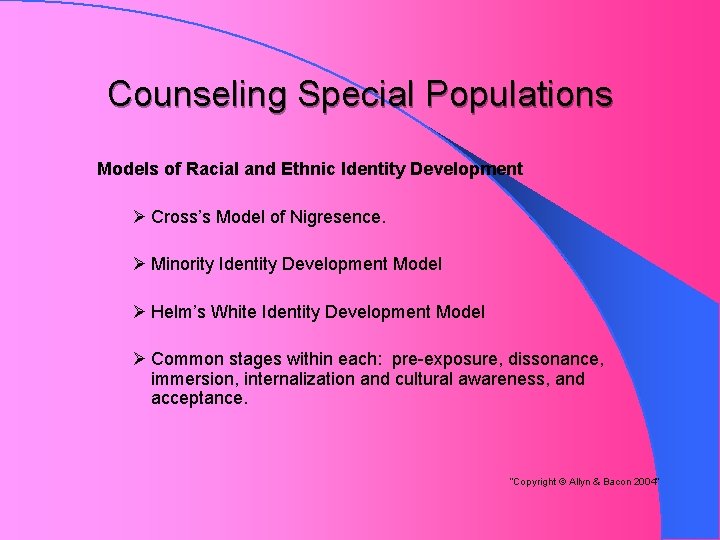 Counseling Special Populations

Models of Racial and Ethnic Identity Development

➢ Cross's Model of Nigresence.

➢ Minority Identity Development Model

➢ Helm's White Identity Development Model

➢ Common stages within each: pre-exposure, dissonance, immersion, internalization and cultural awareness, and acceptance.

"Copyright © Allyn & Bacon 2004"